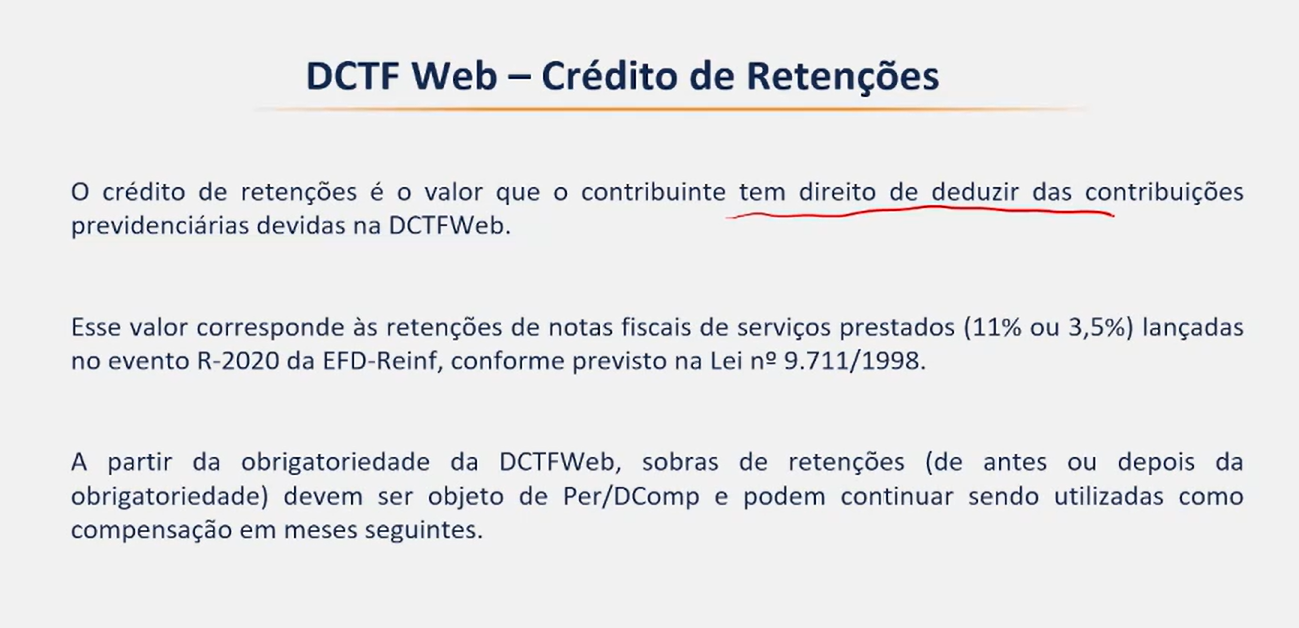 DCTF Web – Crédito de Retenções

O crédito de retenções é o valor que o contribuinte tem direito de deduzir das contribuições previdenciárias devidas na DCTFWeb.

Esse valor corresponde às retenções de notas fiscais de serviços prestados (11% ou 3,5%) lançadas no evento R-2020 da EFD-Reinf, conforme previsto na Lei nº 9.711/1998.

A partir da obrigatoriedade da DCTFWeb, sobras de retenções (de antes ou depois da obrigatoriedade) devem ser objeto de Per/DComp e podem continuar sendo utilizadas como compensação em meses seguintes.